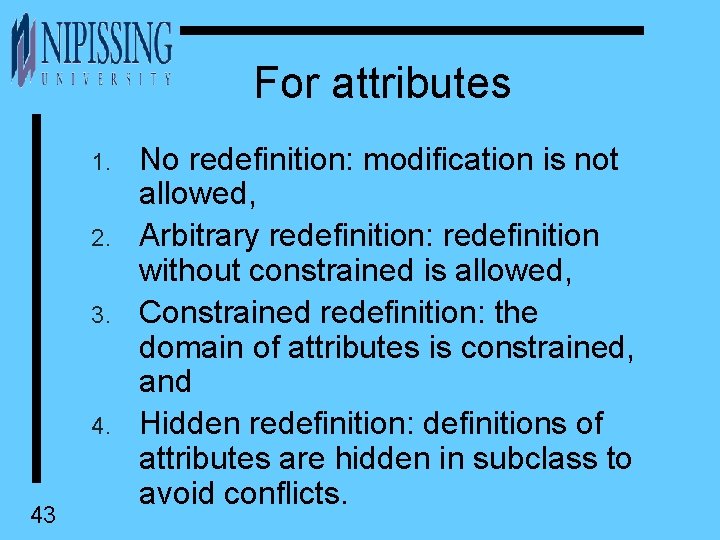 NIPISSING
UNIVERSITY

For attributes

1. No redefinition: modification is not allowed,
2. Arbitrary redefinition: redefinition without constrained is allowed,
3. Constrained redefinition: the domain of attributes is constrained, and
4. Hidden redefinition: definitions of attributes are hidden in subclass to avoid conflicts.

43